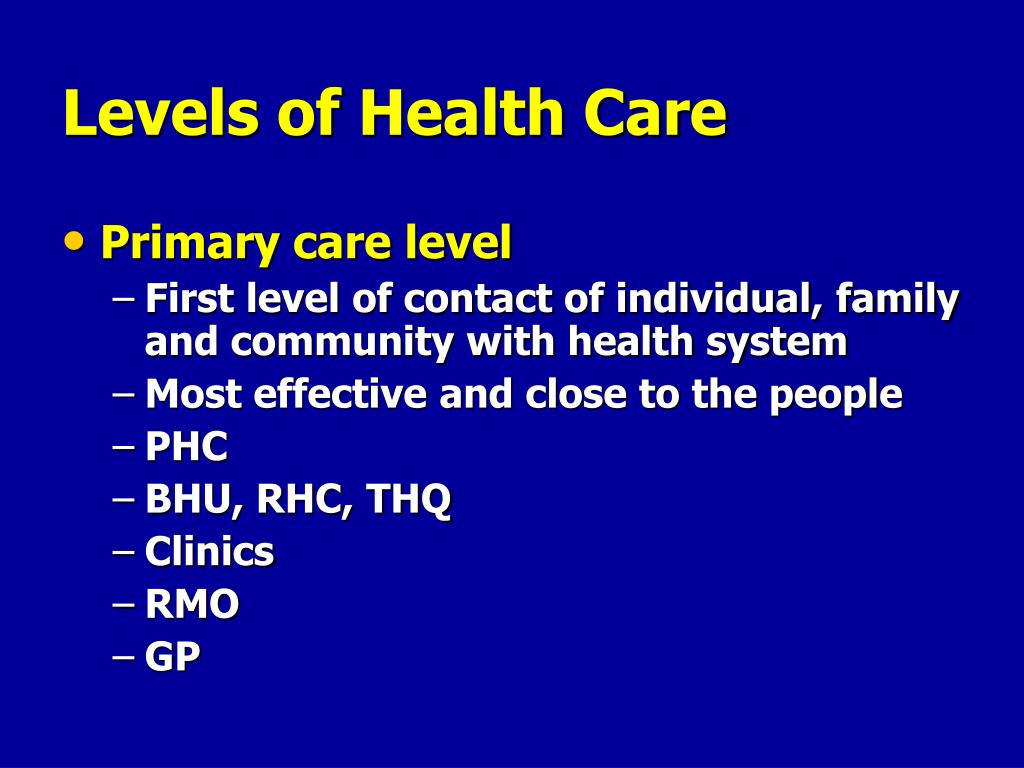 Levels of Health Care

• Primary care level
– First level of contact of individual, family and community with health system
– Most effective and close to the people
– PHC
– BHU, RHC, THQ
– Clinics
– RMO
– GP